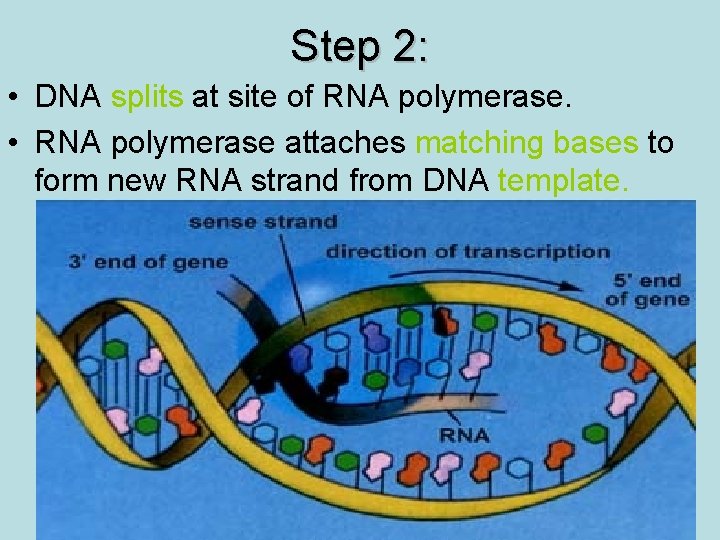 Step 2:

• DNA splits at site of RNA polymerase.

• RNA polymerase attaches matching bases to form new RNA strand from DNA template.

sense strand

3' end of gene

direction of transcription

5' end of gene

RNA